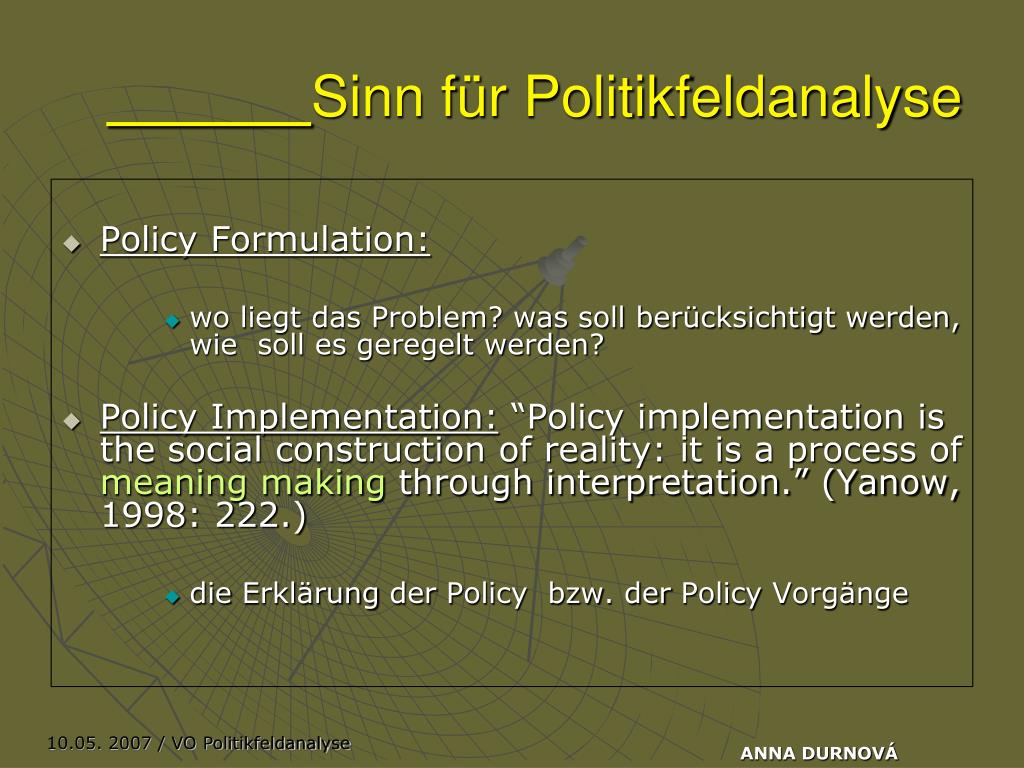 ______Sinn für Politikfeldanalyse

Policy Formulation:

wo liegt das Problem? was soll berücksichtigt werden, wie soll es geregelt werden?

Policy Implementation: “Policy implementation is the social construction of reality: it is a process of meaning making through interpretation.” (Yanow, 1998: 222.)

die Erklärung der Policy bzw. der Policy Vorgänge

10.05. 2007 / VO Politikfeldanalyse

ANNA DURNOVÁ